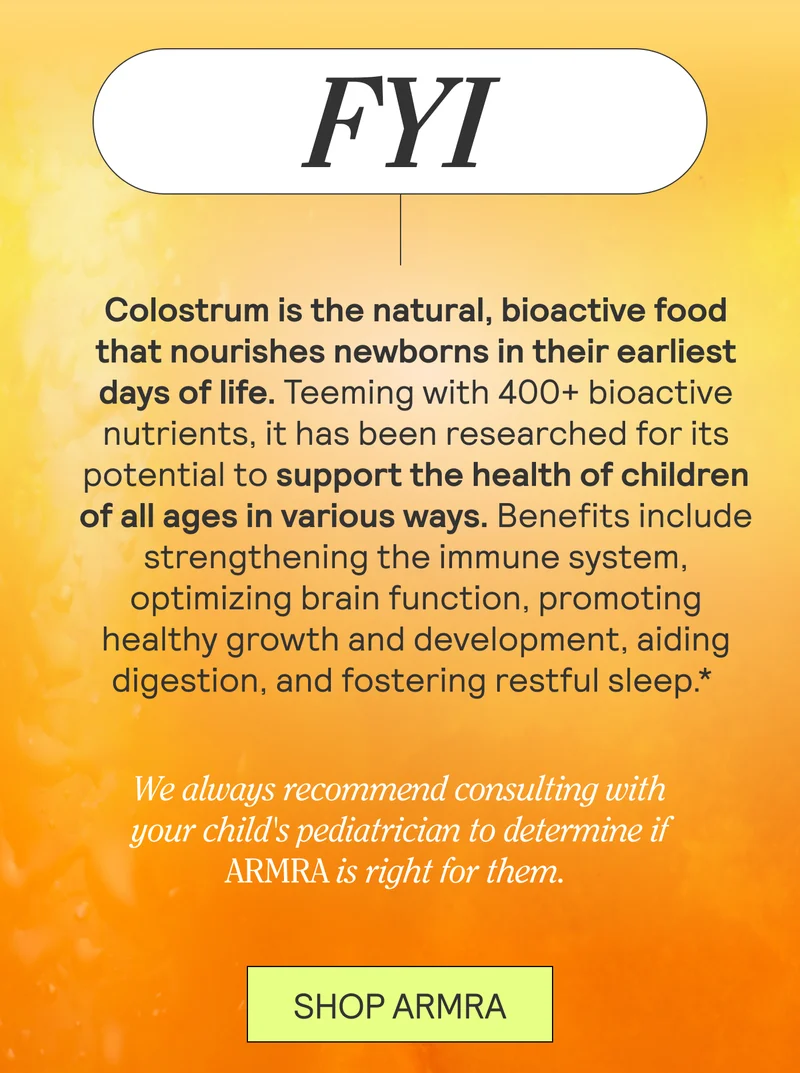 FYI

Colostrum is the natural, bioactive food that nourishes newborns in their earliest days of life. Teeming with 400+ bioactive nutrients, it has been researched for its potential to support the health of children of all ages in various ways. Benefits include strengthening the immune system, optimizing brain function, promoting healthy growth and development, aiding digestion, and fostering restful sleep.*

We always recommend consulting with your child's pediatrician to determine if ARMRA is right for them.

SHOP ARMRA